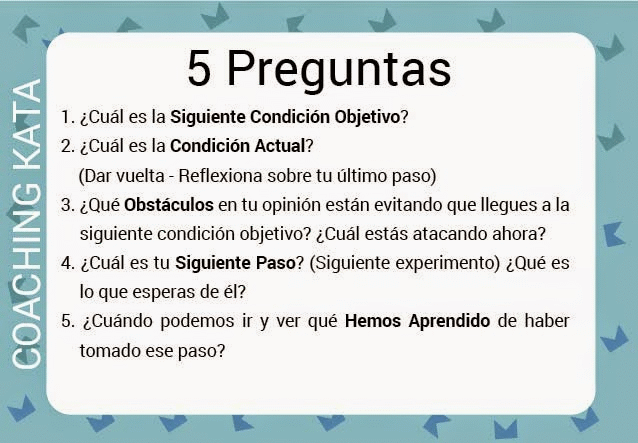 COACHING KATA

5 Preguntas

1. ¿Cuál es la Siguiente Condición Objetivo?
2. ¿Cuál es la Condición Actual?
(Dar vuelta - Reflexiona sobre tu último paso)
3. ¿Qué Obstáculos en tu opinión están evitando que llegues a la siguiente condición objetivo? ¿Cuál estás atacando ahora?
4. ¿Cuál es tu Siguiente Paso? (Siguiente experimento) ¿Qué es lo que esperas de él?
5. ¿Cuándo podemos ir y ver qué Hemos Aprendido de haber tomado ese paso?